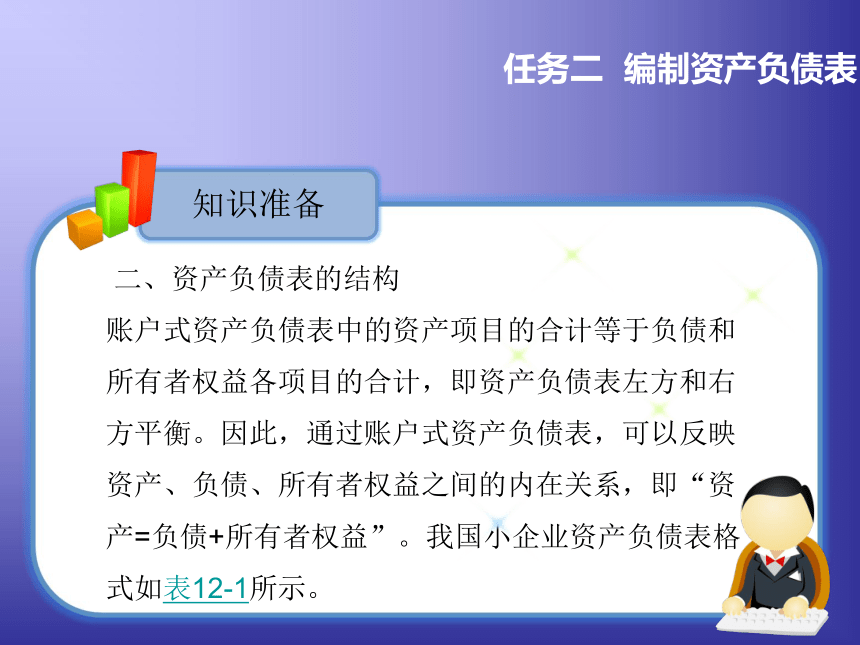 任务二 编制资产负债表

知识准备

二、资产负债表的结构

账户式资产负债表中的资产项目的合计等于负债和所有者权益各项目的合计，即资产负债表左方和右方平衡。因此，通过账户式资产负债表，可以反映资产、负债、所有者权益之间的内在关系，即“资产=负债+所有者权益”。我国小企业资产负债表格式如表12-1所示。